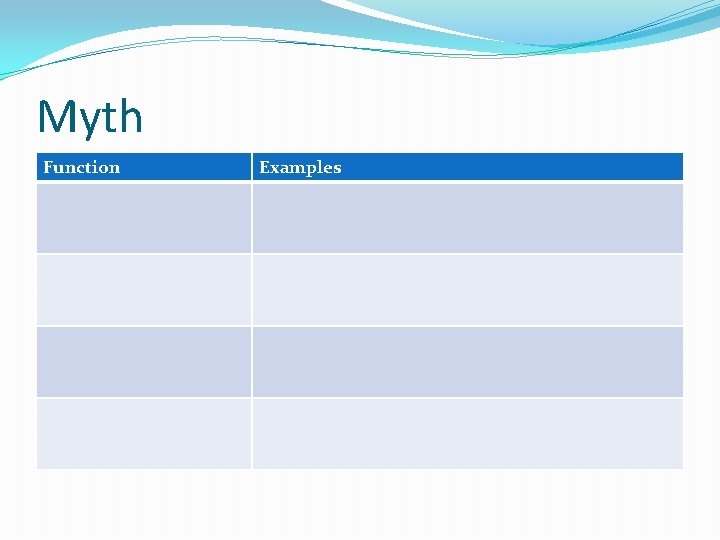 Myth

| Function | Examples |
|---|---|
| | |
| | |
| | |
| | |